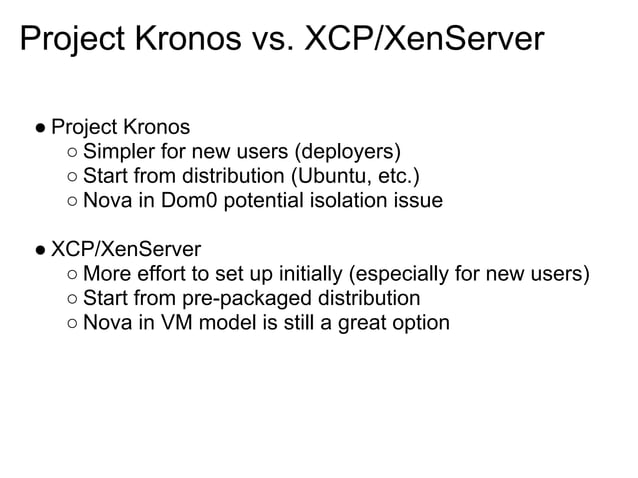 Project Kronos vs. XCP/XenServer

● Project Kronos
  ○ Simpler for new users (deployers)
  ○ Start from distribution (Ubuntu, etc.)
  ○ Nova in Dom0 potential isolation issue

● XCP/XenServer
  ○ More effort to set up initially (especially for new users)
  ○ Start from pre-packaged distribution
  ○ Nova in VM model is still a great option